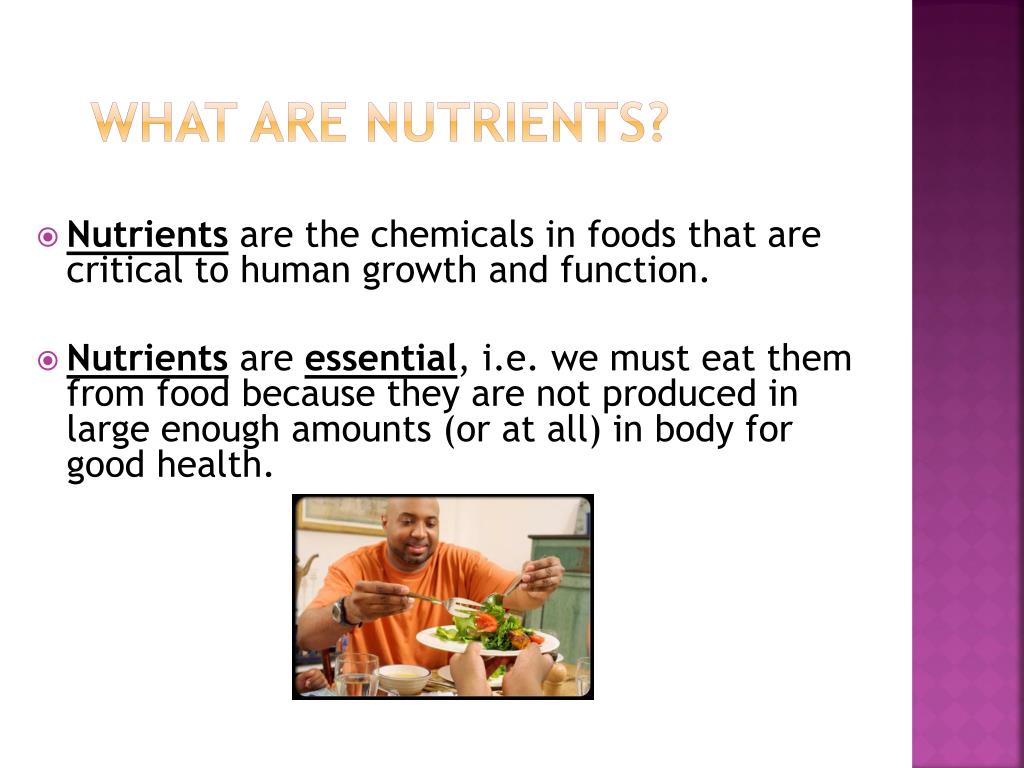 WHAT ARE NUTRIENTS?

Nutrients are the chemicals in foods that are critical to human growth and function.

Nutrients are essential, i.e. we must eat them from food because they are not produced in large enough amounts (or at all) in body for good health.